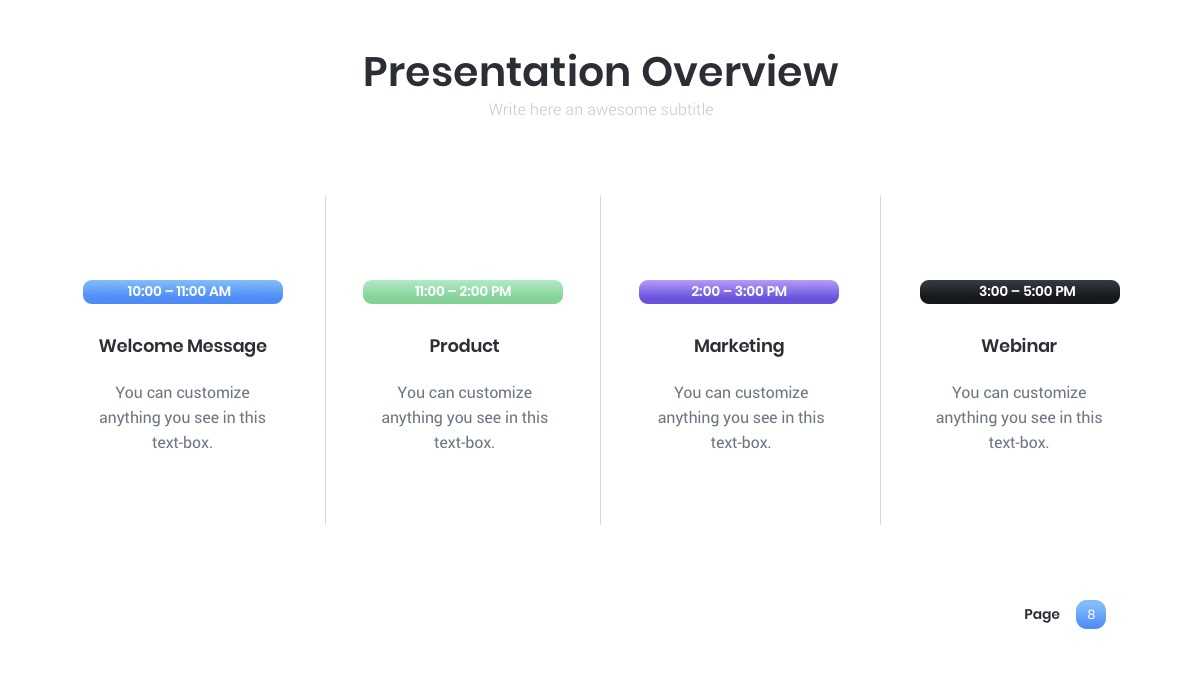 Presentation Overview

Write here an awesome subtitle

10:00 – 11:00 AM

Welcome Message

You can customize anything you see in this text-box.

11:00 – 2:00 PM

Product

You can customize anything you see in this text-box.

2:00 – 3:00 PM

Marketing

You can customize anything you see in this text-box.

3:00 – 5:00 PM

Webinar

You can customize anything you see in this text-box.

Page 8